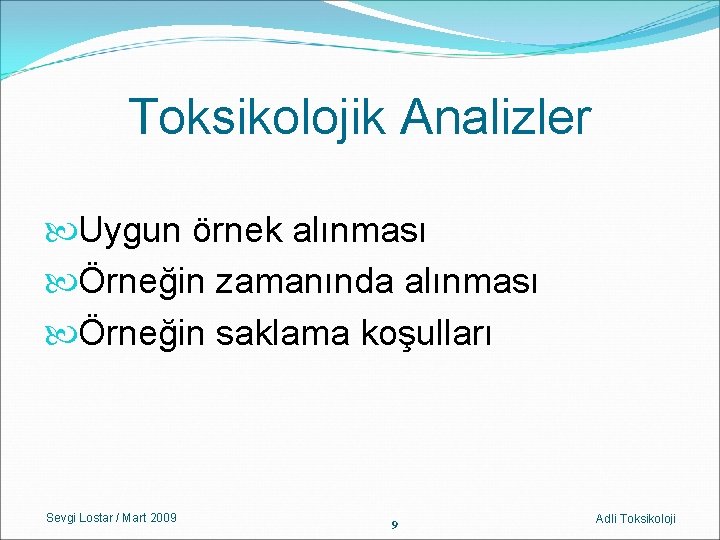 Toksikolojik Analizler

Uygun örnek alınması
Örneğin zamanında alınması
Örneğin saklama koşulları

Sevgi Lostar / Mart 2009
9
Adli Toksikoloji